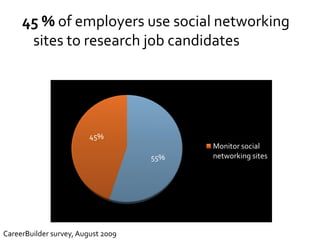 45 % of employers use social networking sites to research job candidates

45%

55%

Monitor social networking sites

CareerBuilder survey, August 2009